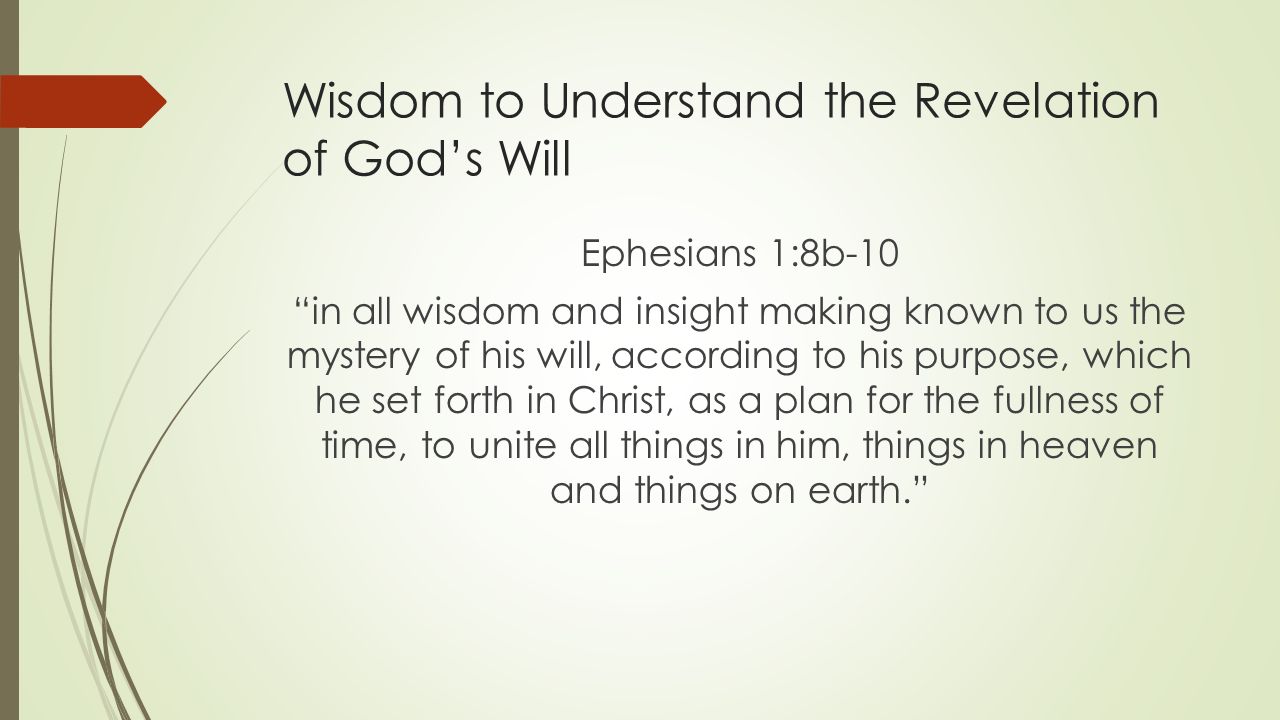 Wisdom to Understand the Revelation of God’s Will

Ephesians 1:8b-10

“in all wisdom and insight making known to us the mystery of his will, according to his purpose, which he set forth in Christ, as a plan for the fullness of time, to unite all things in him, things in heaven and things on earth.”